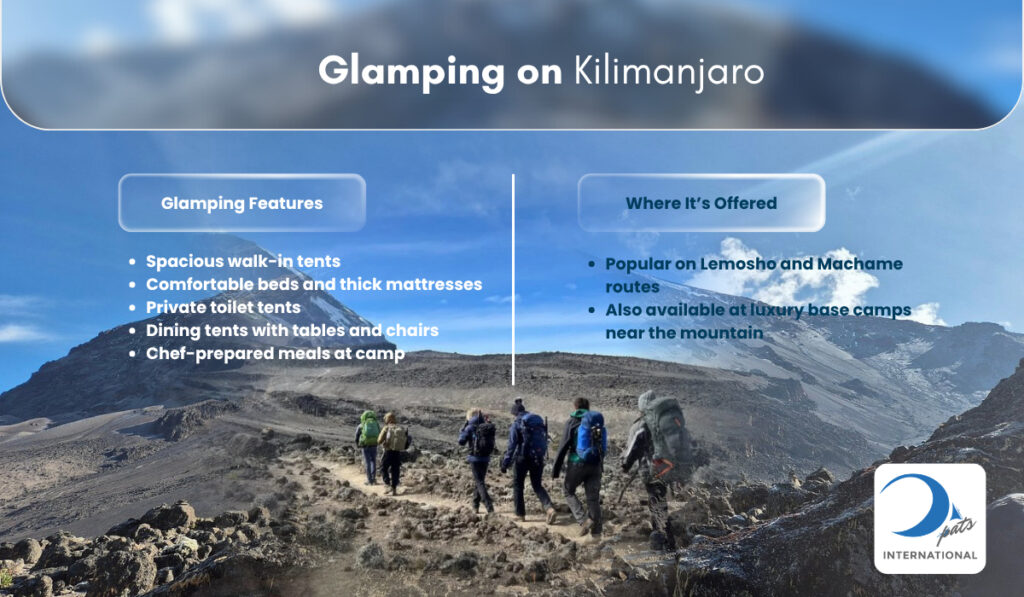 Glamping on Kilimanjaro

Glamping Features

- Spacious walk-in tents
- Comfortable beds and thick mattresses
- Private toilet tents
- Dining tents with tables and chairs
- Chef-prepared meals at camp

Where It's Offered

- Popular on Lemosho and Machame routes
- Also available at luxury base camps near the mountain

pats
INTERNATIONAL